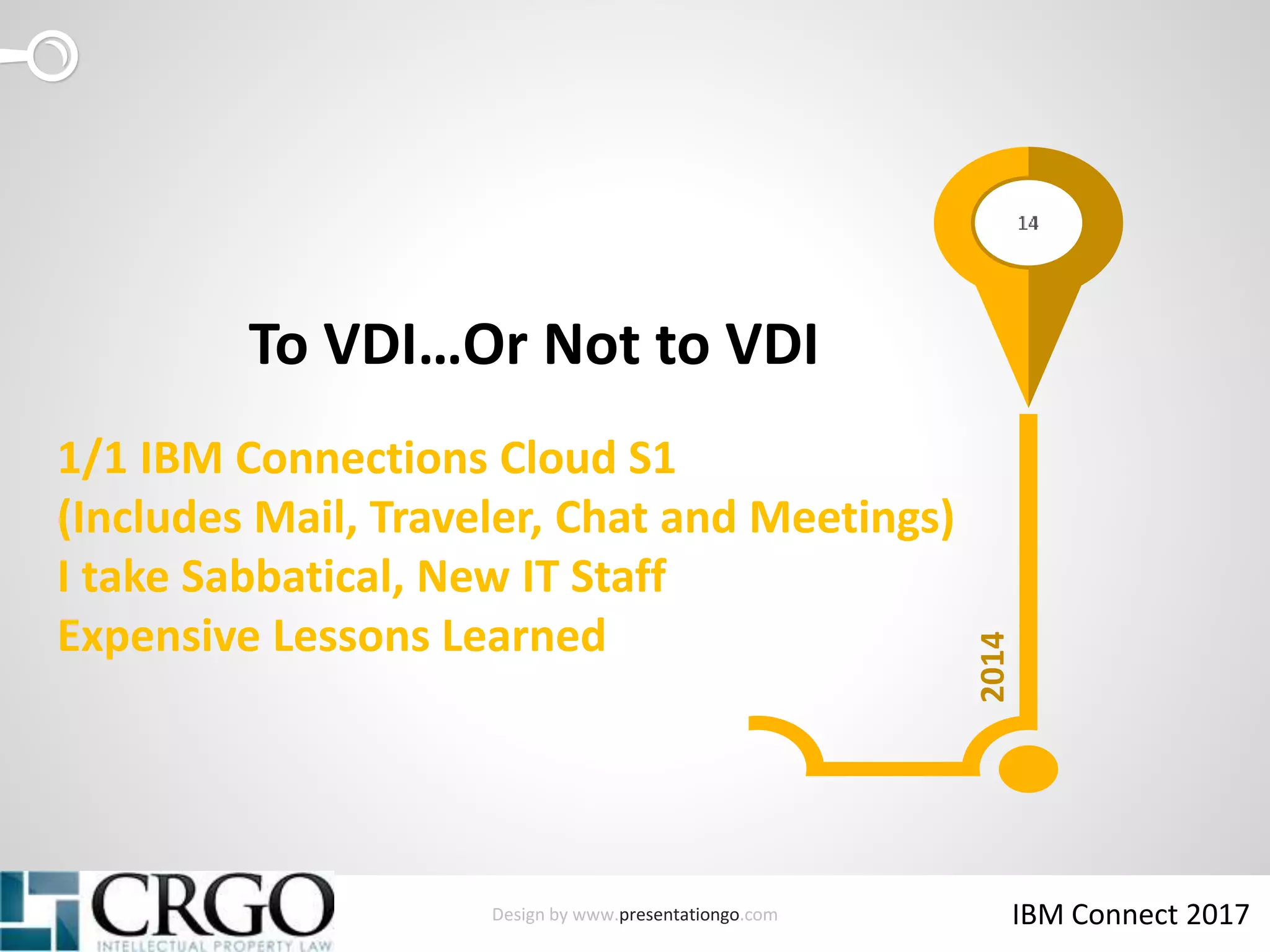 14

To VDI…Or Not to VDI

1/1 IBM Connections Cloud S1
(Includes Mail, Traveler, Chat and Meetings)
I take Sabbatical, New IT Staff
Expensive Lessons Learned

2014

CRGO
INTELLECTUAL PROPERTY LAW

Design by www.presentationgo.com

IBM Connect 2017